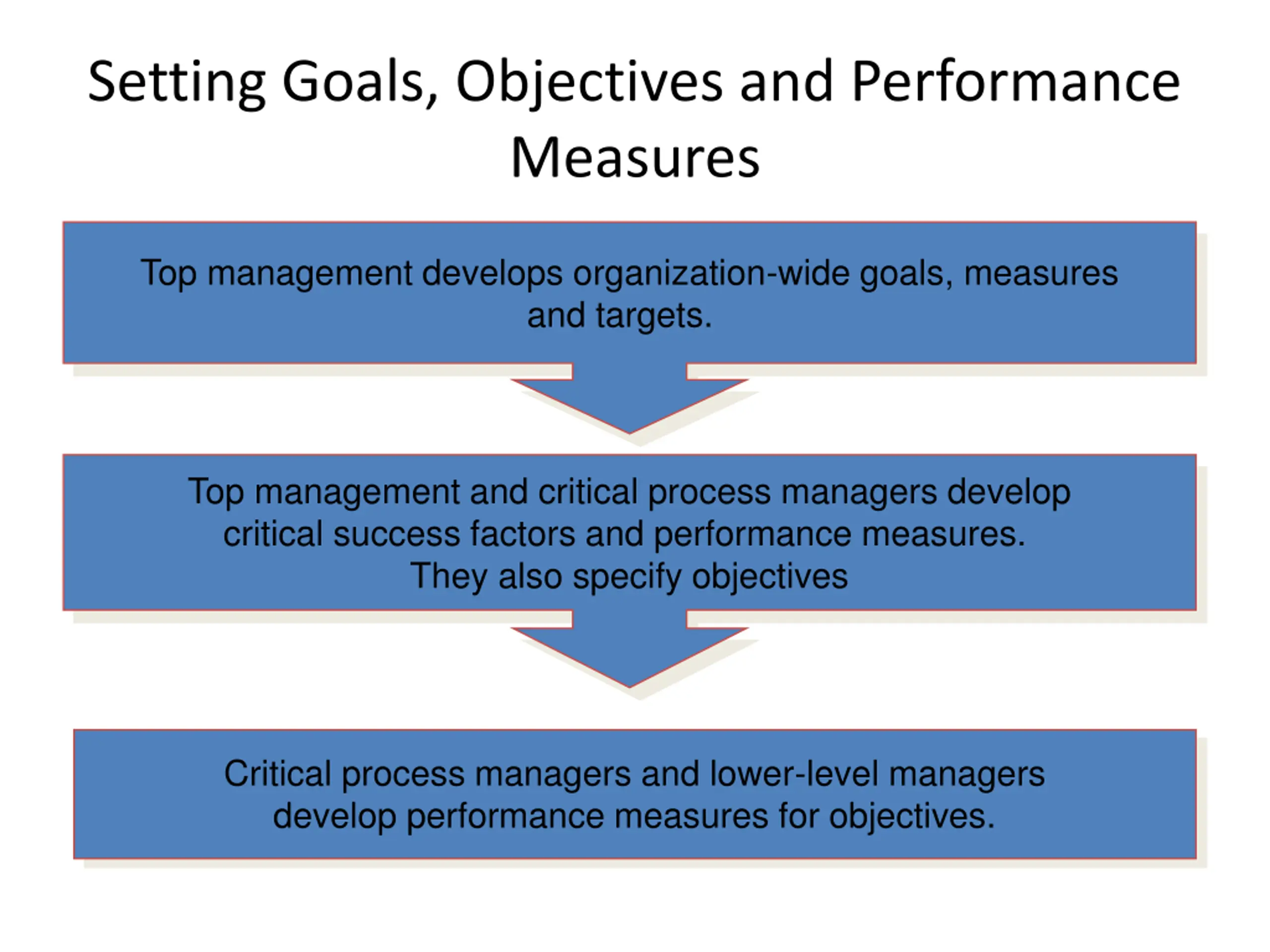 Setting Goals, Objectives and Performance Measures

Top management develops organization-wide goals, measures and targets.

Top management and critical process managers develop critical success factors and performance measures. They also specify objectives

Critical process managers and lower-level managers develop performance measures for objectives.